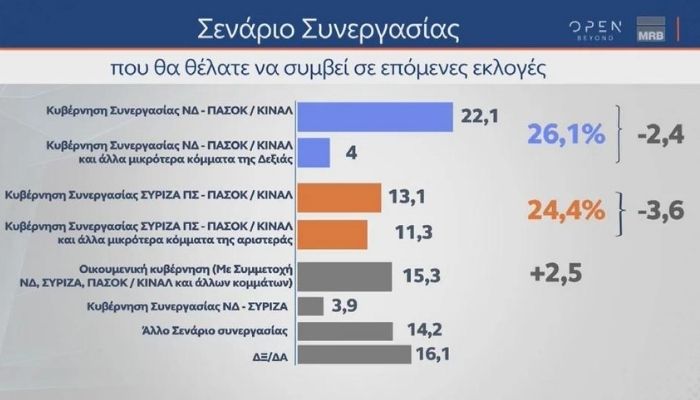 Σενάριο Συνεργασίας

OPEN BEYOND

MRB

που θα θέλατε να συμβεί σε επόμενες εκλογές

Κυβέρνηση Συνεργασίας ΝΔ - ΠΑΣΟΚ / ΚΙΝΑΛ 22,1

Κυβέρνηση Συνεργασίας ΝΔ - ΠΑΣΟΚ / ΚΙΝΑΛ και άλλα μικρότερα κόμματα της Δεξιάς 4

26,1% -2,4

Κυβέρνηση Συνεργασίας ΣΥΡΙΖΑ ΠΣ - ΠΑΣΟΚ / ΚΙΝΑΛ 13,1

Κυβέρνηση Συνεργασίας ΣΥΡΙΖΑ ΠΣ - ΠΑΣΟΚ / ΚΙΝΑΛ και άλλα μικρότερα κόμματα της αριστεράς 11,3

24,4% -3,6

Οικουμενική κυβέρνηση (Με Συμμετοχή ΝΔ, ΣΥΡΙΖΑ, ΠΑΣΟΚ / ΚΙΝΑΛ και άλλων κομμάτων) 15,3

+2,5

Κυβέρνηση Συνεργασίας ΝΔ - ΣΥΡΙΖΑ 3,9

Άλλο Σενάριο συνεργασίας 14,2

ΔΞ/ΔΑ 16,1